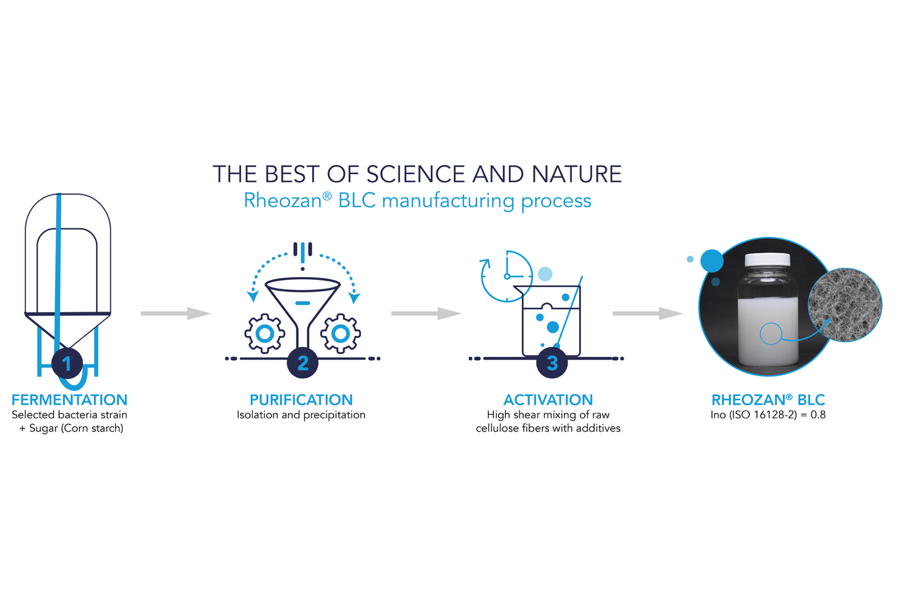 THE BEST OF SCIENCE AND NATURE
Rheozan® BLC manufacturing process

1
FERMENTATION
Selected bacteria strain + Sugar (Corn starch)

2
PURIFICATION
Isolation and precipitation

3
ACTIVATION
High shear mixing of raw cellulose fibers with additives

RHEOZAN® BLC
Ino (ISO 16128-2) = 0.8